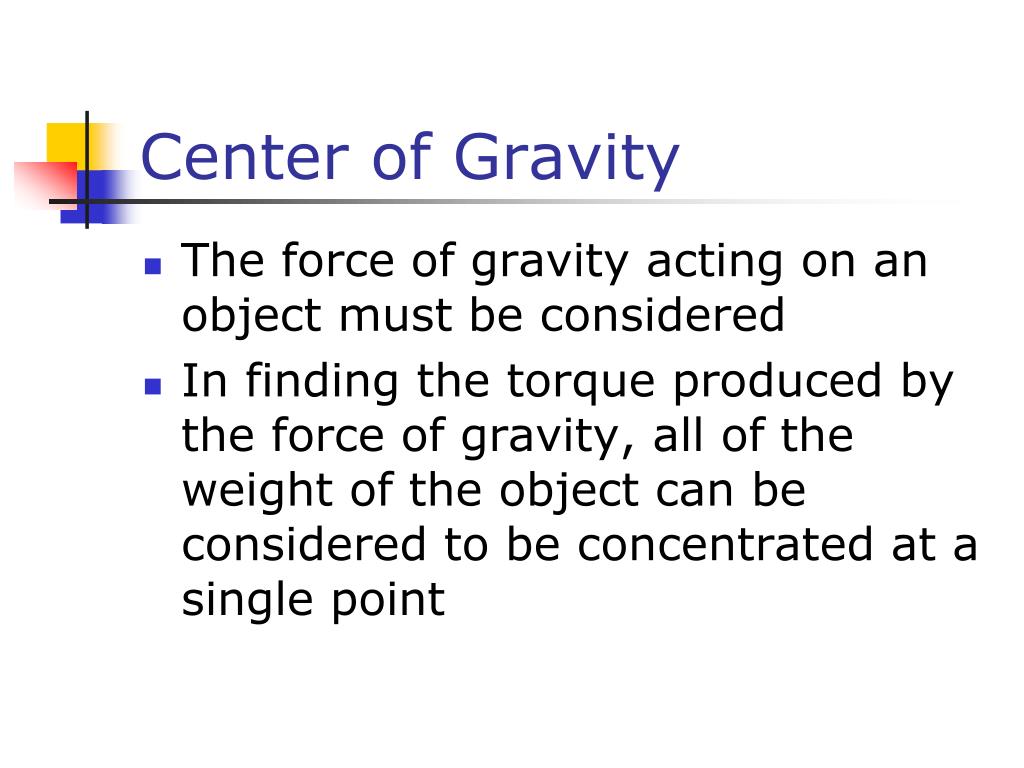 Center of Gravity

- The force of gravity acting on an object must be considered
- In finding the torque produced by the force of gravity, all of the weight of the object can be considered to be concentrated at a single point